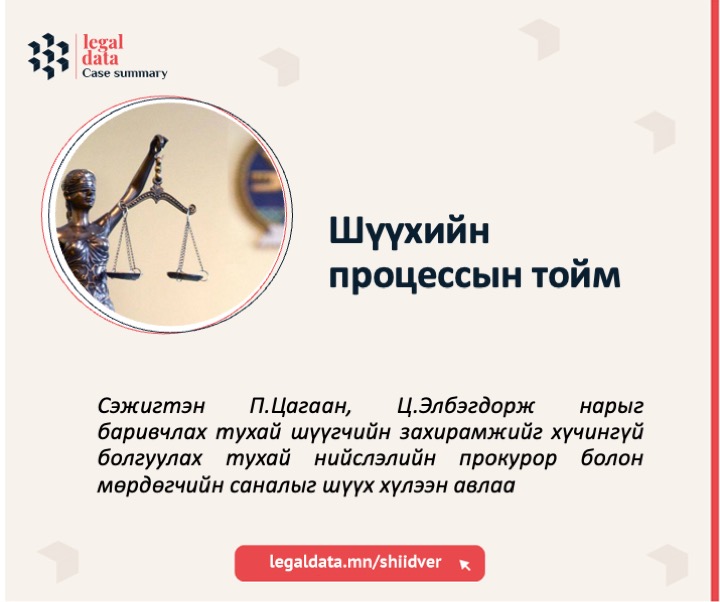 legal data
Case summary

Шүүхийн процессын тойм

Сэжигтэн П.Цагаан, Ц.Элбэгдорж нарыг баривчлах тухай шүүгчийн захирамжийг хүчингүй болгуулах тухай нийслэлийн прокурор болон мөрдөгчийн саналыг шүүх хүлээн авлаа

legaldata.mn/shiidver